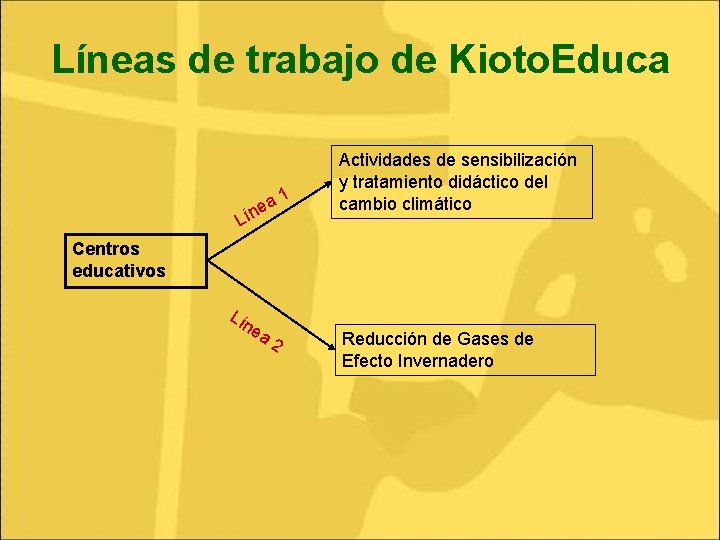 Líneas de trabajo de KiotoEduca

Centros educativos

Línea 1

Actividades de sensibilización y tratamiento didáctico del cambio climático

Línea 2

Reducción de Gases de Efecto Invernadero